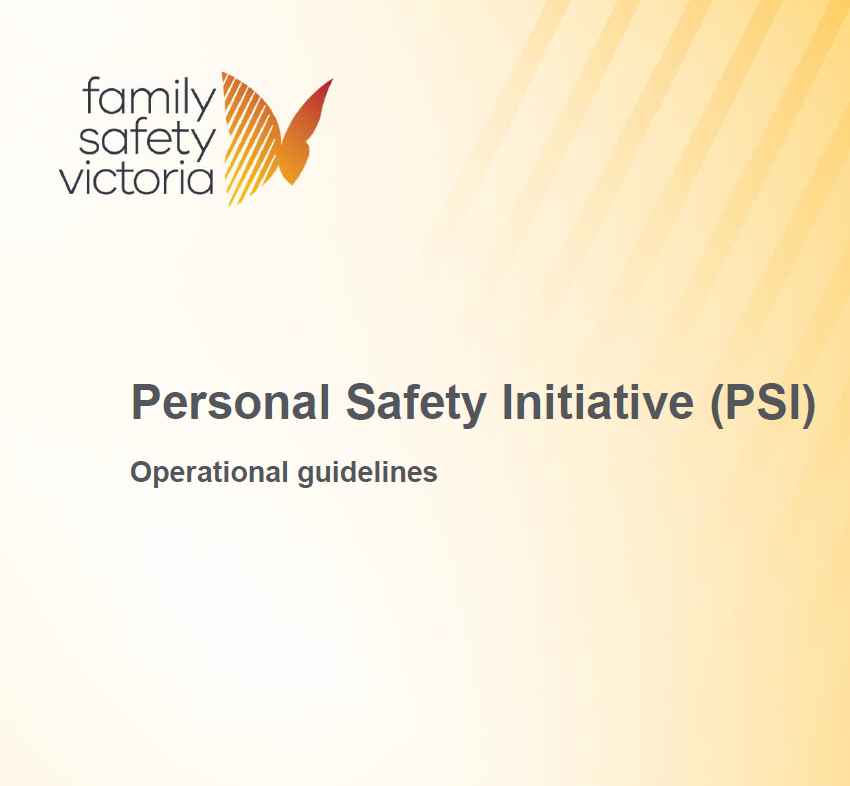 family safety victoria

Personal Safety Initiative (PSI)

Operational guidelines